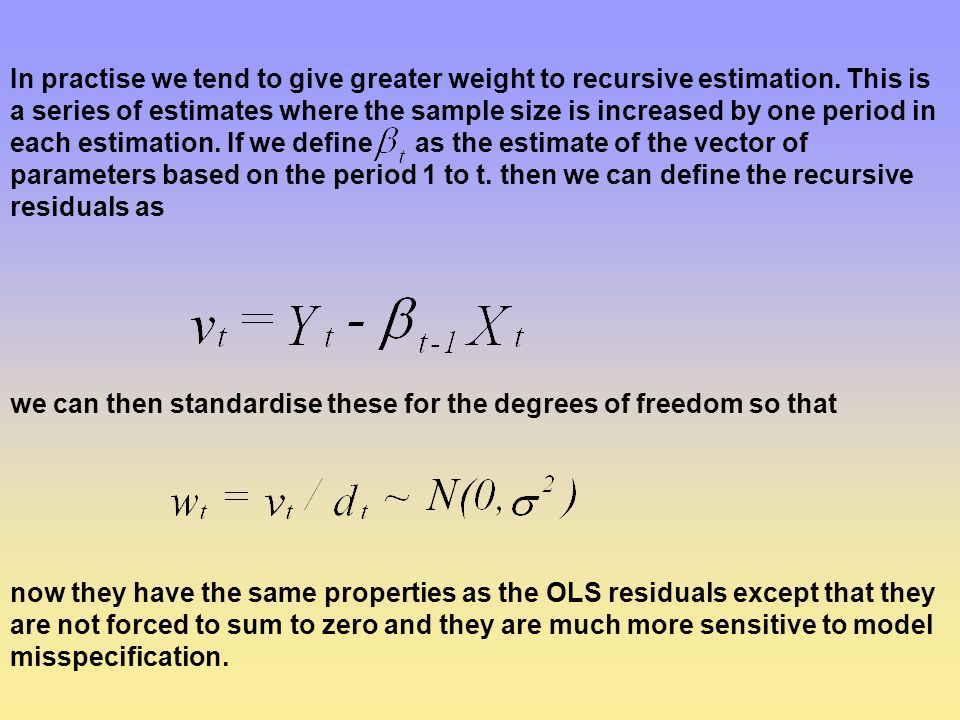 In practise we tend to give greater weight to recursive estimation. This is a series of estimates where the sample size is increased by one period in each estimation. If we define $\beta_t$ as the estimate of the vector of parameters based on the period 1 to t. then we can define the recursive residuals as

$v_t = Y_t - \beta_{t-1} X_t$

we can then standardise these for the degrees of freedom so that

$w_t = v_t / d_t \sim N(0, \sigma^2)$

now they have the same properties as the OLS residuals except that they are not forced to sum to zero and they are much more sensitive to model misspecification.